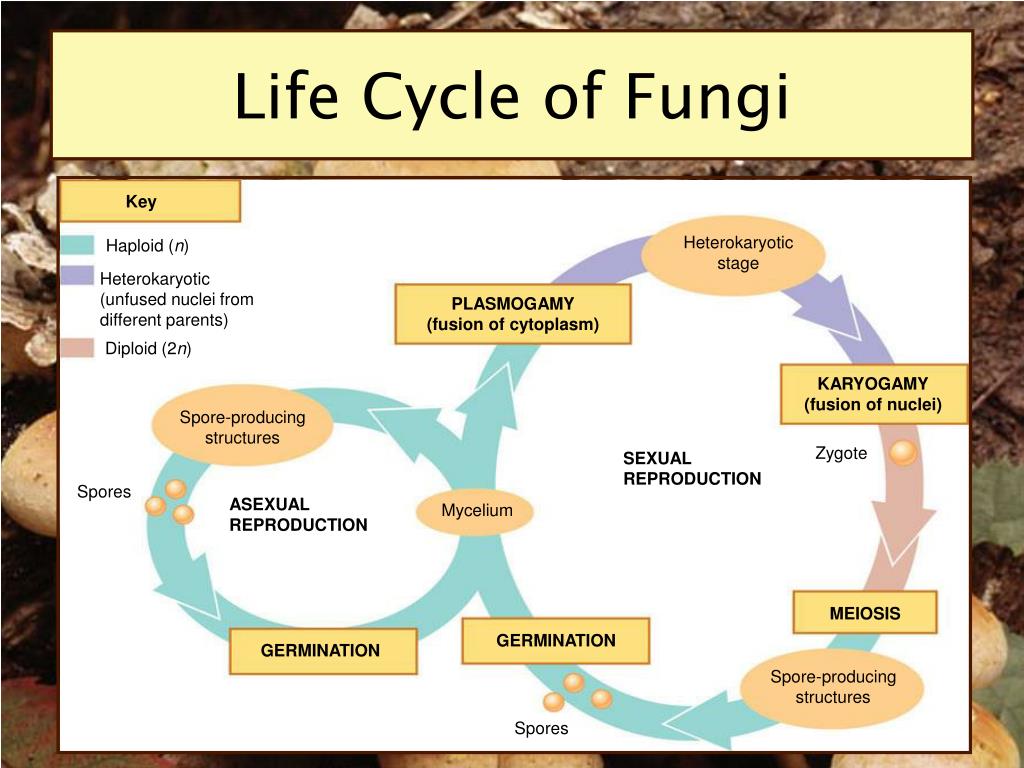 Life Cycle of Fungi

Key

Haploid ($n$)

Heterokaryotic (unfused nuclei from different parents)

Diploid ($2n$)

Heterokaryotic stage

PLASMOGAMY (fusion of cytoplasm)

KARYOGAMY (fusion of nuclei)

Spore-producing structures

Zygote

SEXUAL REPRODUCTION

Spores

ASEXUAL REPRODUCTION

Mycelium

MEIOSIS

GERMINATION

GERMINATION

Spore-producing structures

Spores